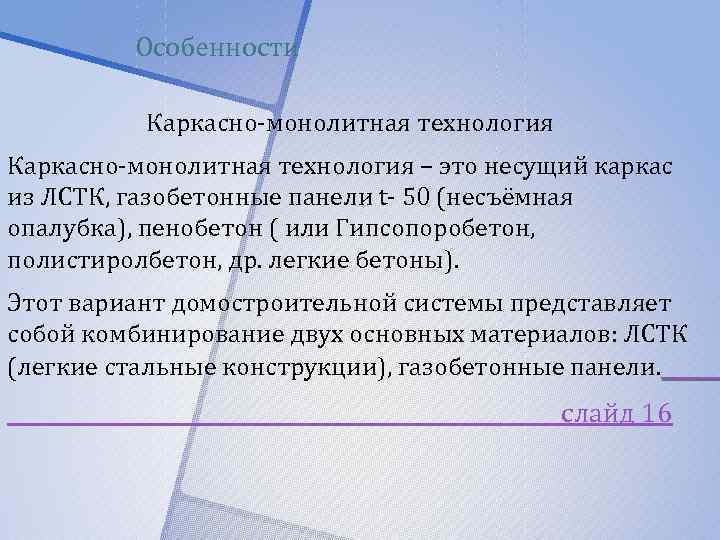 Особенности

Каркасно-монолитная технология

Каркасно-монолитная технология – это несущий каркас из ЛСТК, газобетонные панели t- 50 (несъёмная опалубка), пенобетон ( или Гипсопоробетон, полистиролбетон, др. легкие бетоны).

Этот вариант домостроительной системы представляет собой комбинирование двух основных материалов: ЛСТК (легкие стальные конструкции), газобетонные панели.

слайд 16